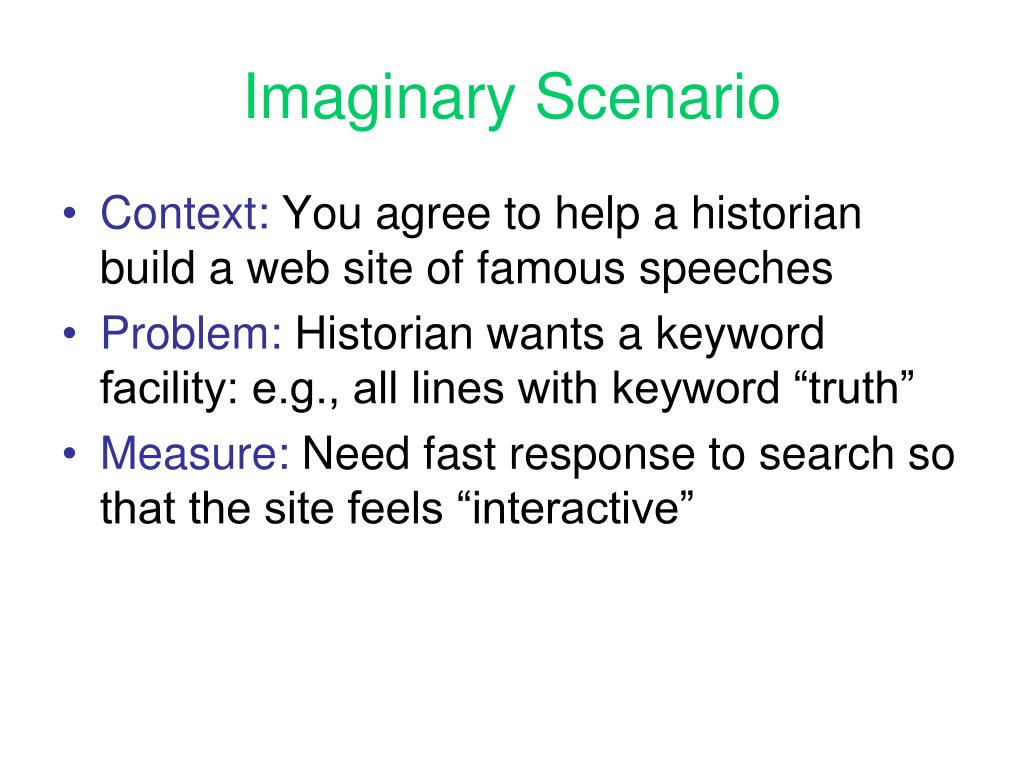 Imaginary Scenario

• Context: You agree to help a historian build a web site of famous speeches
• Problem: Historian wants a keyword facility: e.g., all lines with keyword “truth”
• Measure: Need fast response to search so that the site feels “interactive”